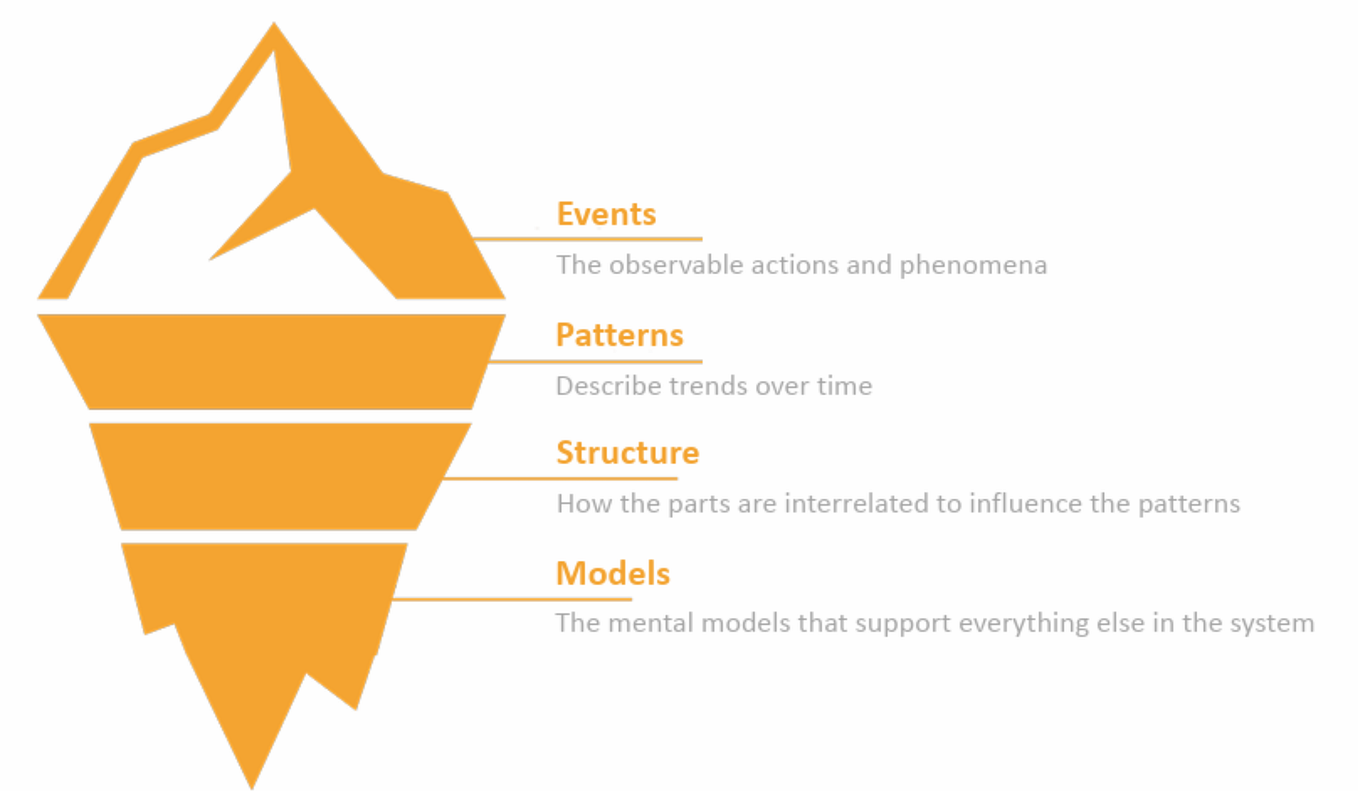 Events
The observable actions and phenomena

Patterns
Describe trends over time

Structure
How the parts are interrelated to influence the patterns

Models
The mental models that support everything else in the system